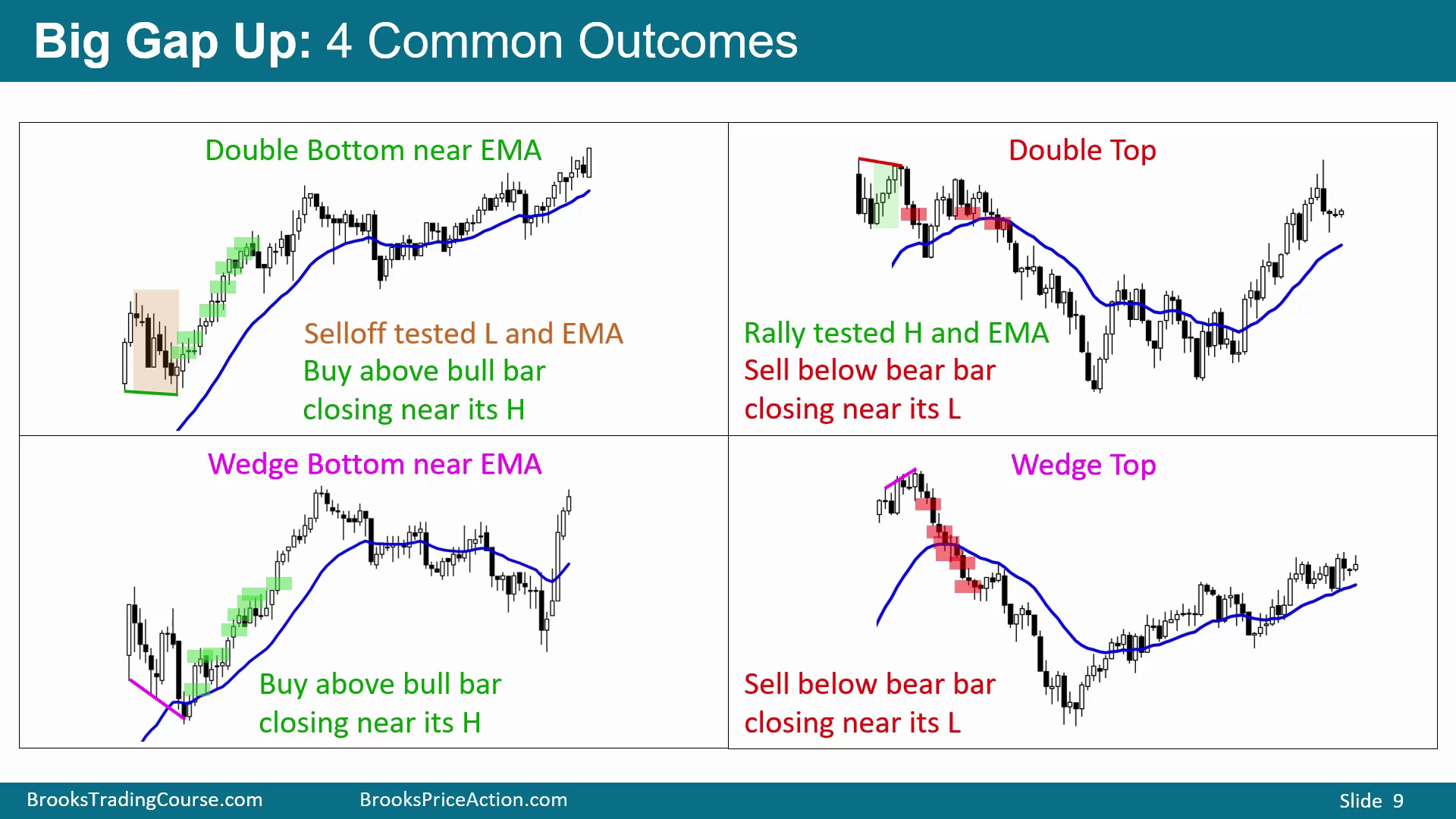 Big Gap Up: 4 Common Outcomes

Double Bottom near EMA

Selloff tested L and EMA
Buy above bull bar closing near its H

Double Top

Rally tested H and EMA
Sell below bear bar closing near its L

Wedge Bottom near EMA

Buy above bull bar closing near its H

Wedge Top

Sell below bear bar closing near its L

BrooksTradingCourse.com BrooksPriceAction.com Slide 9